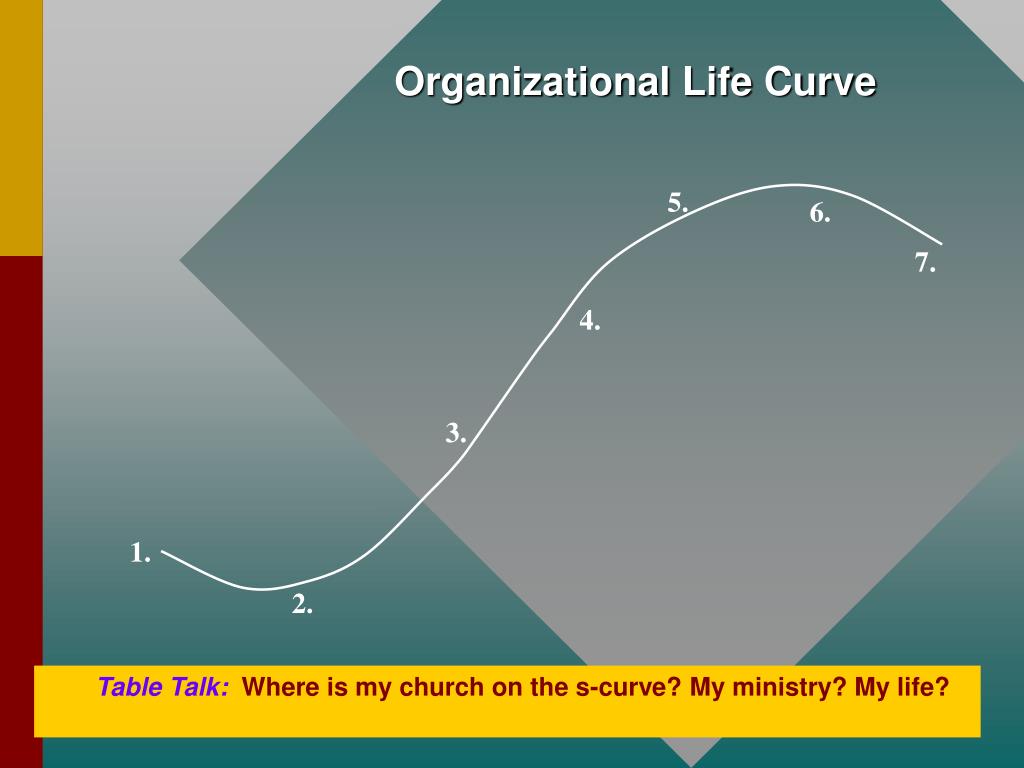 Organizational Life Curve

1.

2.

3.

4.

5.

6.

7.

Table Talk: Where is my church on the s-curve? My ministry? My life?